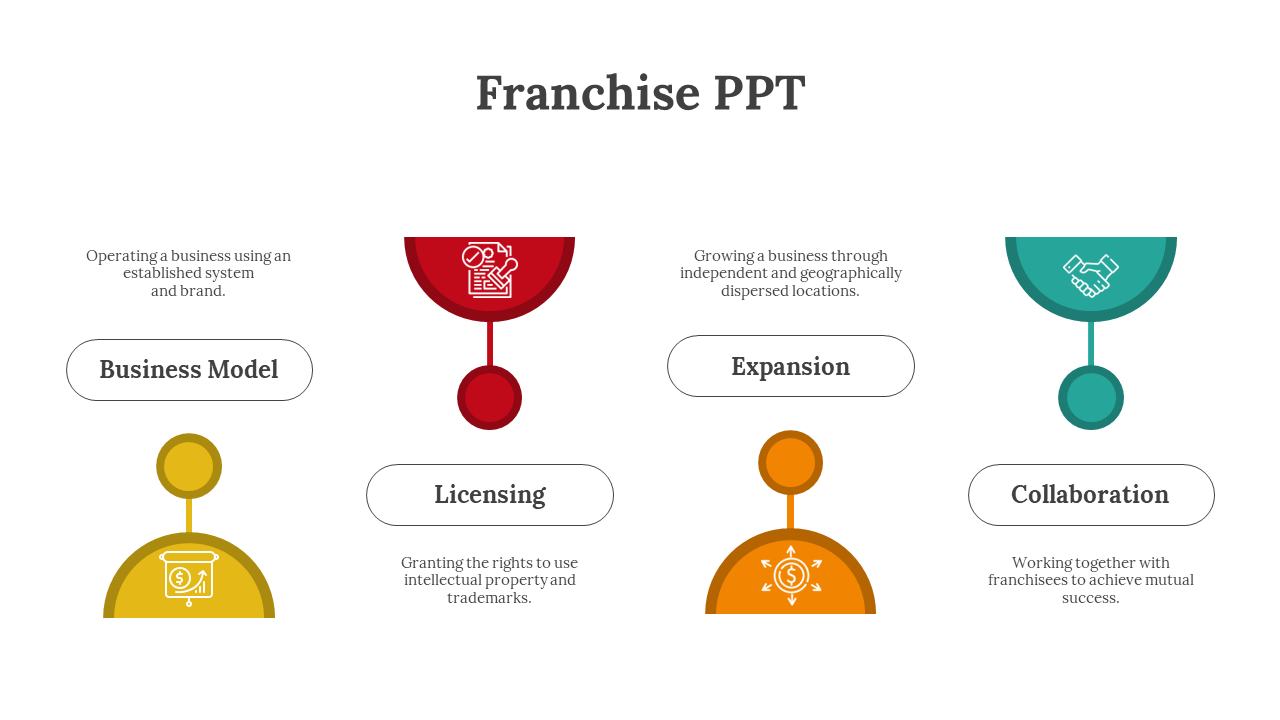 Franchise PPT

Operating a business using an established system and brand.

Business Model

Licensing

Granting the rights to use intellectual property and trademarks.

Growing a business through independent and geographically dispersed locations.

Expansion

Collaboration

Working together with franchisees to achieve mutual success.